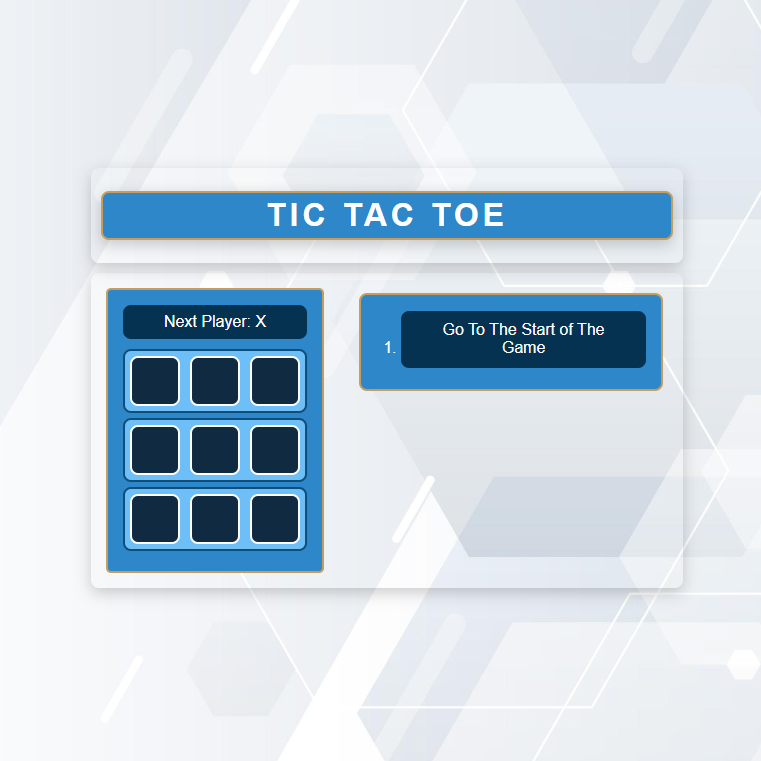 TIC TAC TOE

Next Player: X

1. Go To The Start of The Game